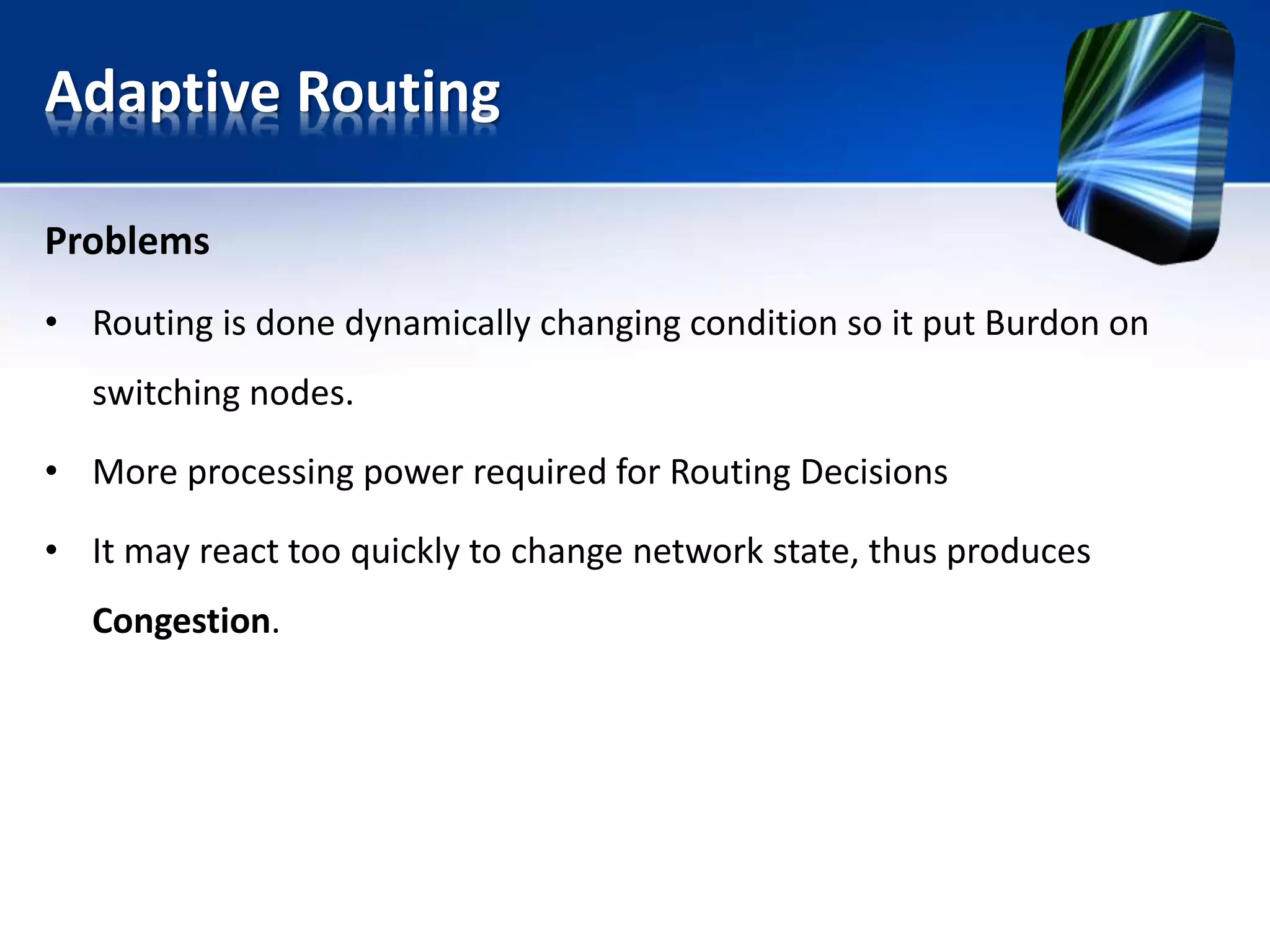 Adaptive Routing

Problems

• Routing is done dynamically changing condition so it put Burdon on switching nodes.

• More processing power required for Routing Decisions

• It may react too quickly to change network state, thus produces Congestion.